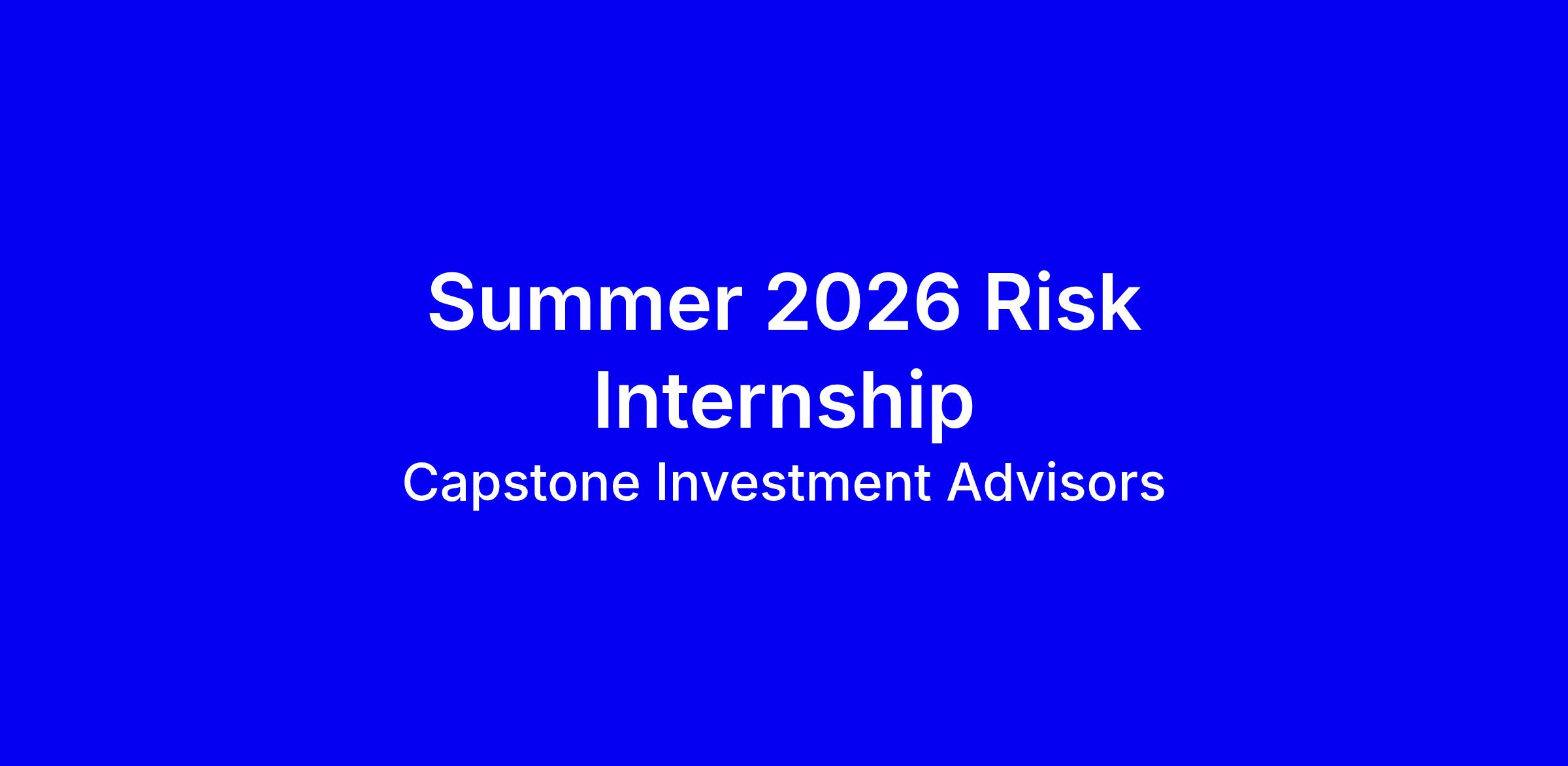 Summer 2026 Risk Internship

Capstone Investment Advisors